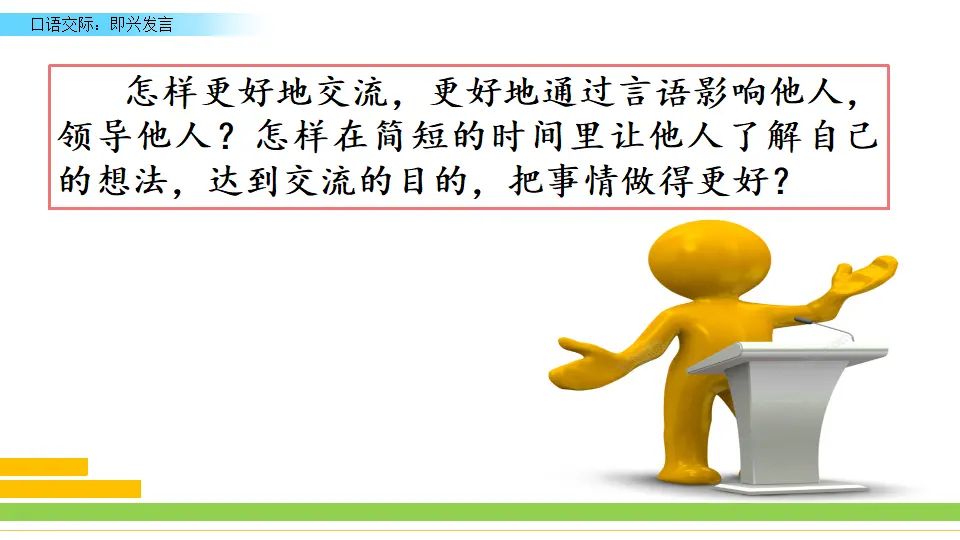 口语交际：即兴发言

怎样更好地交流，更好地通过言语影响他人，领导他人？怎样在简短的时间里让他人了解自己的想法，达到交流的目的，把事情做得更好？